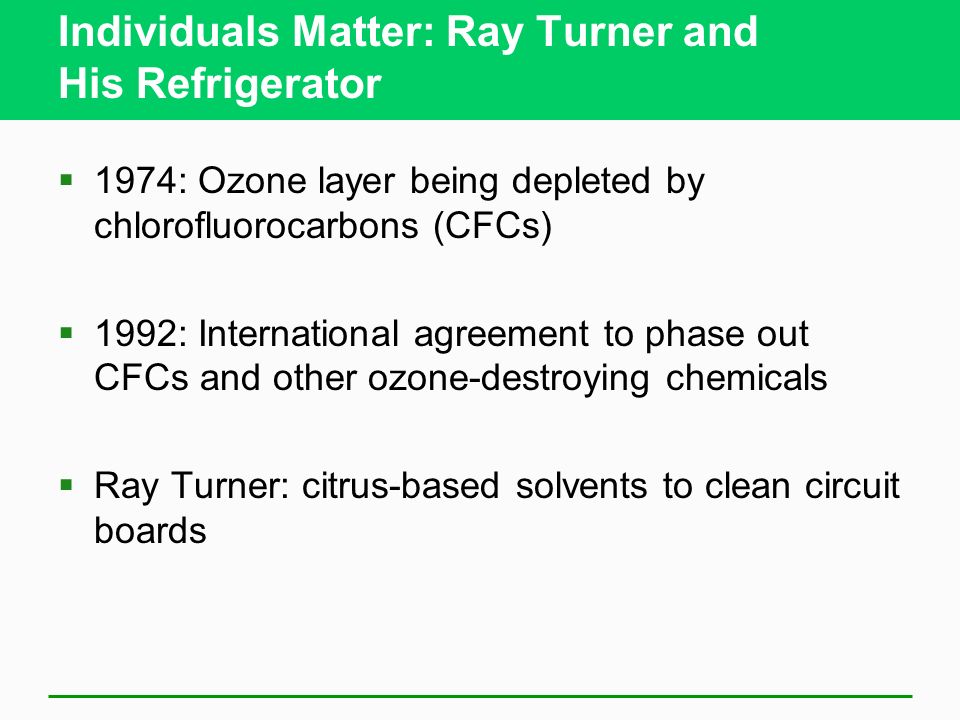 Individuals Matter: Ray Turner and His Refrigerator

▪ 1974: Ozone layer being depleted by chlorofluorocarbons (CFCs)

▪ 1992: International agreement to phase out CFCs and other ozone-destroying chemicals

▪ Ray Turner: citrus-based solvents to clean circuit boards